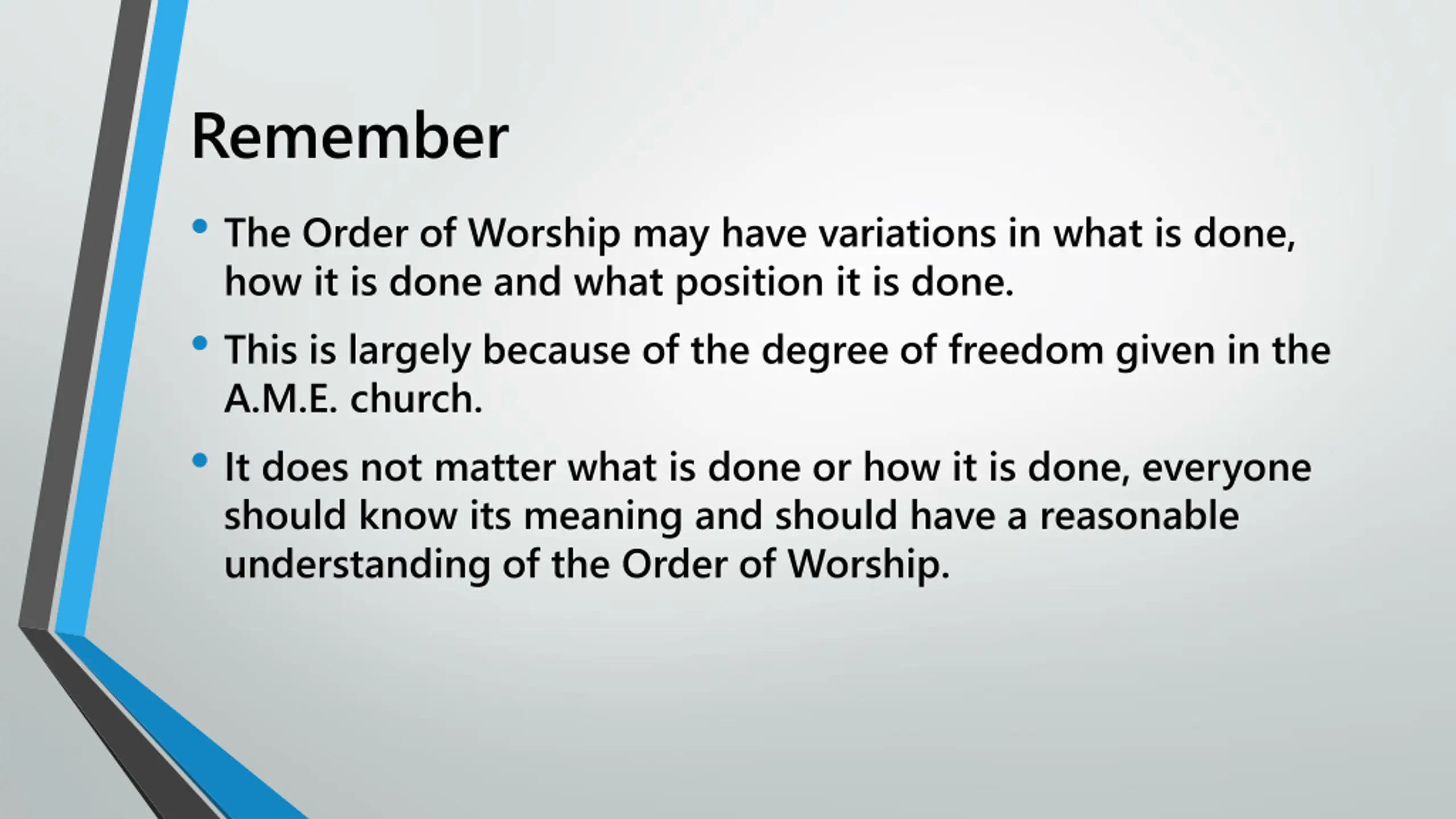 Remember

• The Order of Worship may have variations in what is done, how it is done and what position it is done.

• This is largely because of the degree of freedom given in the A.M.E. church.

• It does not matter what is done or how it is done, everyone should know its meaning and should have a reasonable understanding of the Order of Worship.